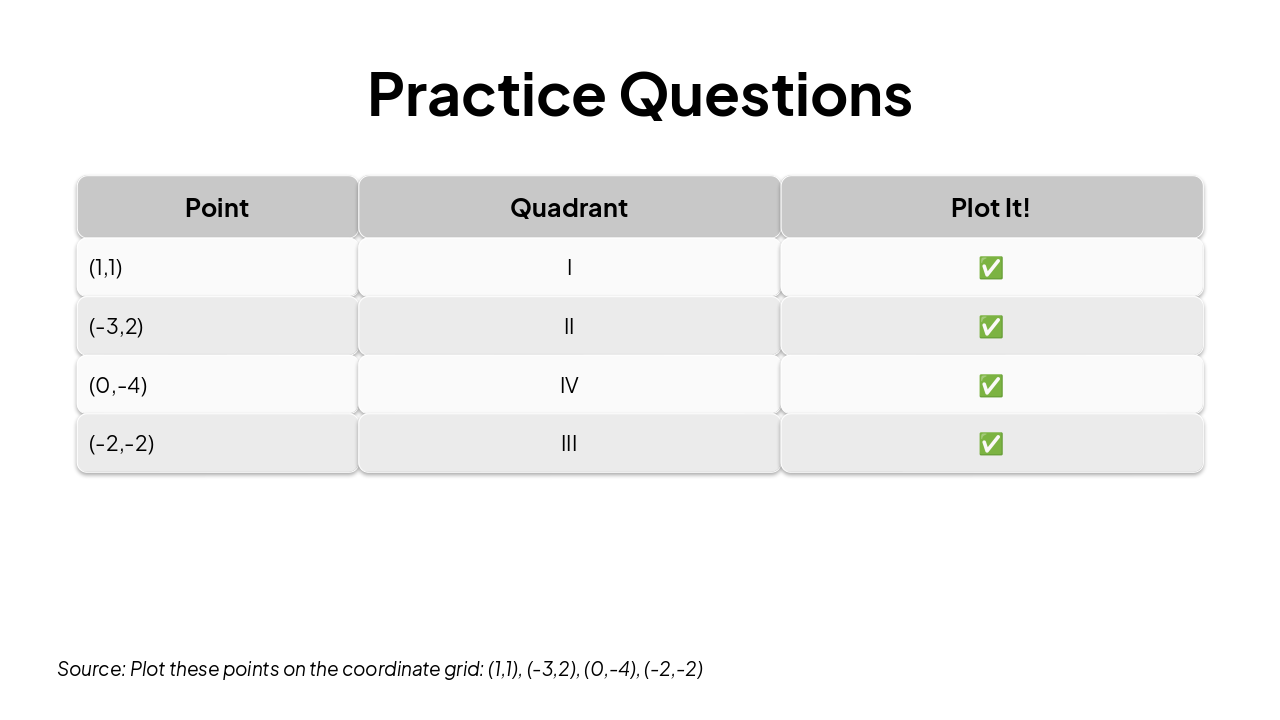 Practice Questions

| Point | Quadrant | Plot It! |
|---|---|---|
| (1,1) | I | ✅ |
| (-3,2) | II | ✅ |
| (0,-4) | IV | ✅ |
| (-2,-2) | III | ✅ |

Source: Plot these points on the coordinate grid: (1,1), (-3,2), (0,-4), (-2,-2)